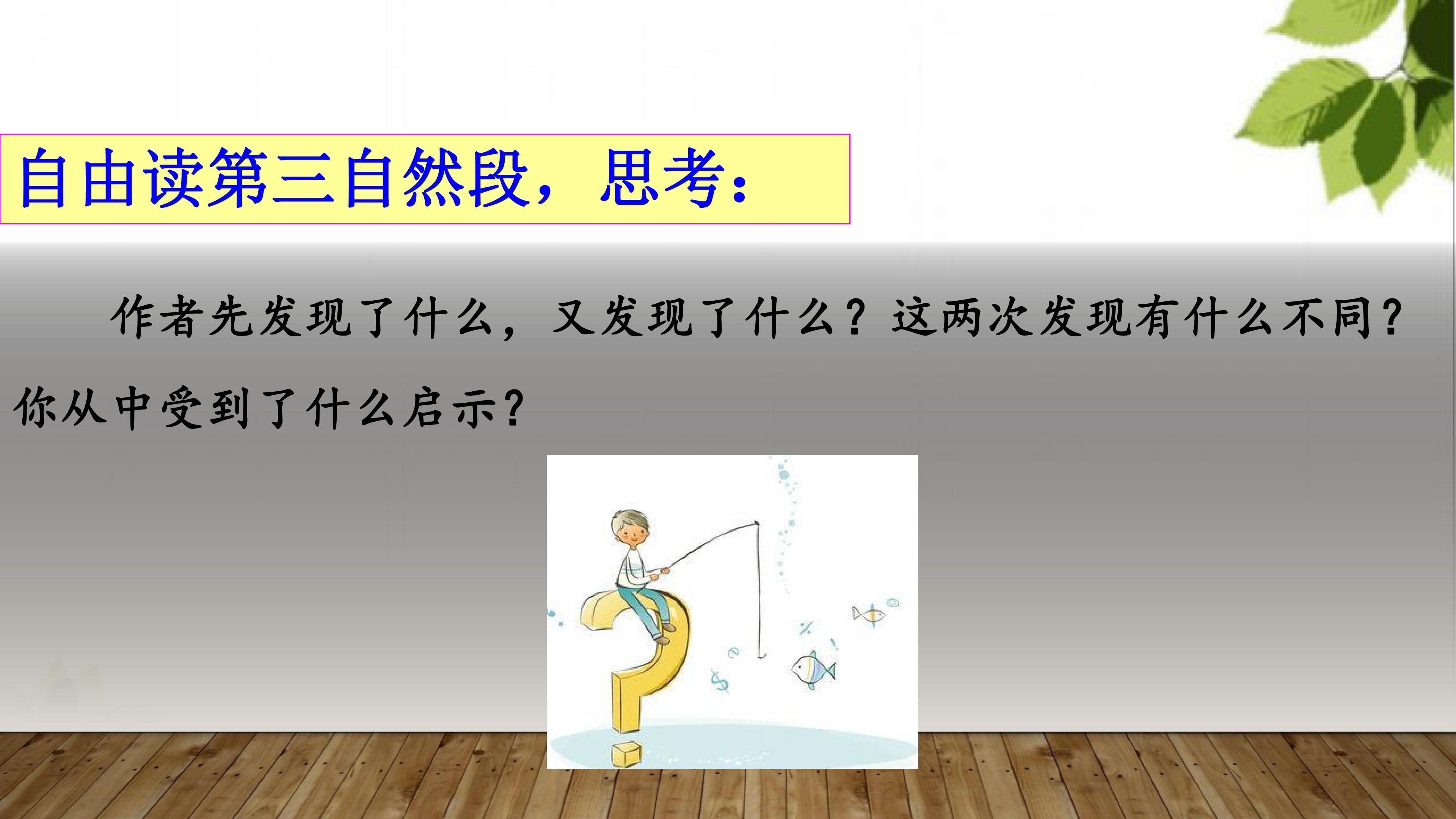 自由读第三自然段，思考：

作者先发现了什么，又发现了什么？这两次发现有什么不同？你从中受到了什么启示？